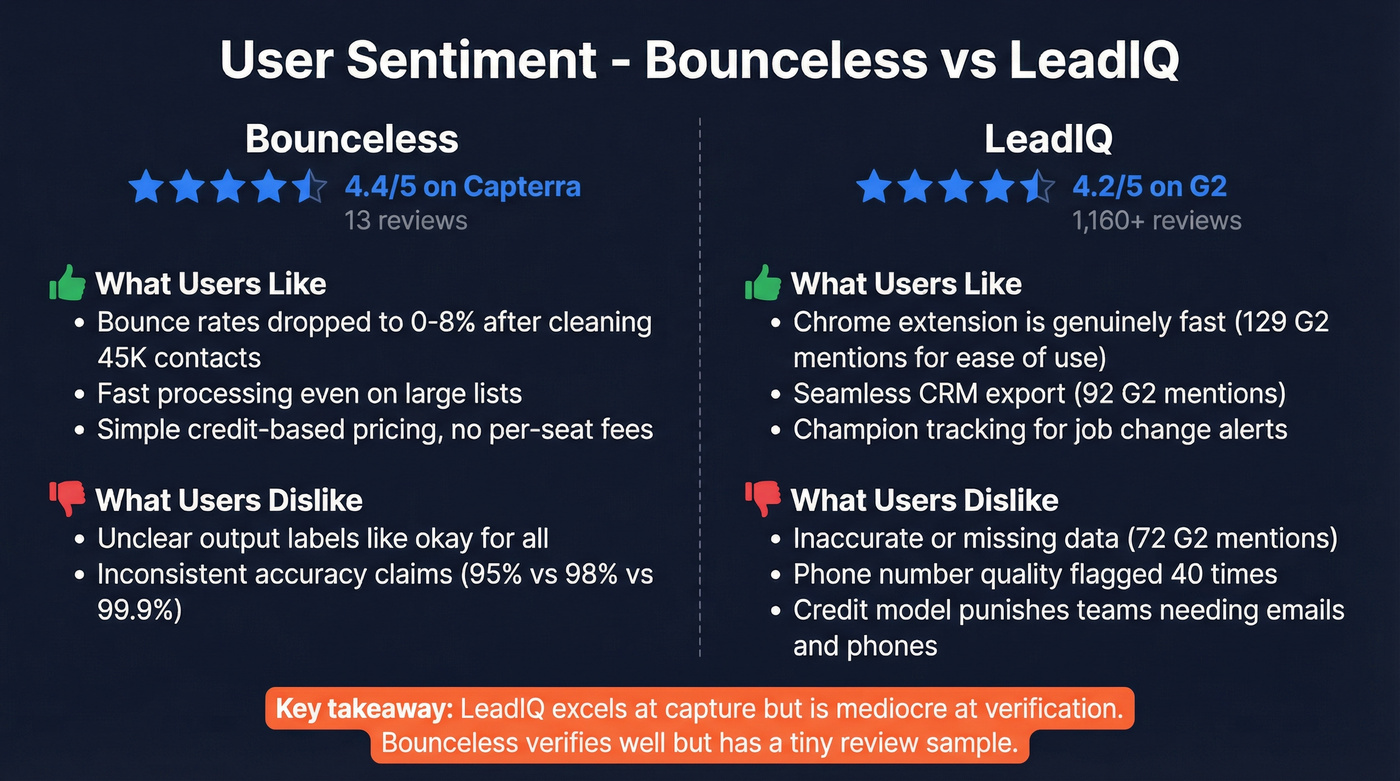 User Sentiment - Bounceless vs LeadIQ

Bounceless

4.4/5 on Capterra
13 reviews

What Users Like
- Bounce rates dropped to 0-8% after cleaning 45K contacts
- Fast processing even on large lists
- Simple credit-based pricing, no per-seat fees

What Users Dislike
- Unclear output labels like okay for all
- Inconsistent accuracy claims (95% vs 98% vs 99.9%)

LeadIQ

4.2/5 on G2
1,160+ reviews

What Users Like
- Chrome extension is genuinely fast (129 G2 mentions for ease of use)
- Seamless CRM export (92 G2 mentions)
- Champion tracking for job change alerts

What Users Dislike
- Inaccurate or missing data (72 G2 mentions)
- Phone number quality flagged 40 times
- Credit model punishes teams needing emails and phones

Key takeaway: LeadIQ excels at capture but is mediocre at verification. Bounceless verifies well but has a tiny review sample.